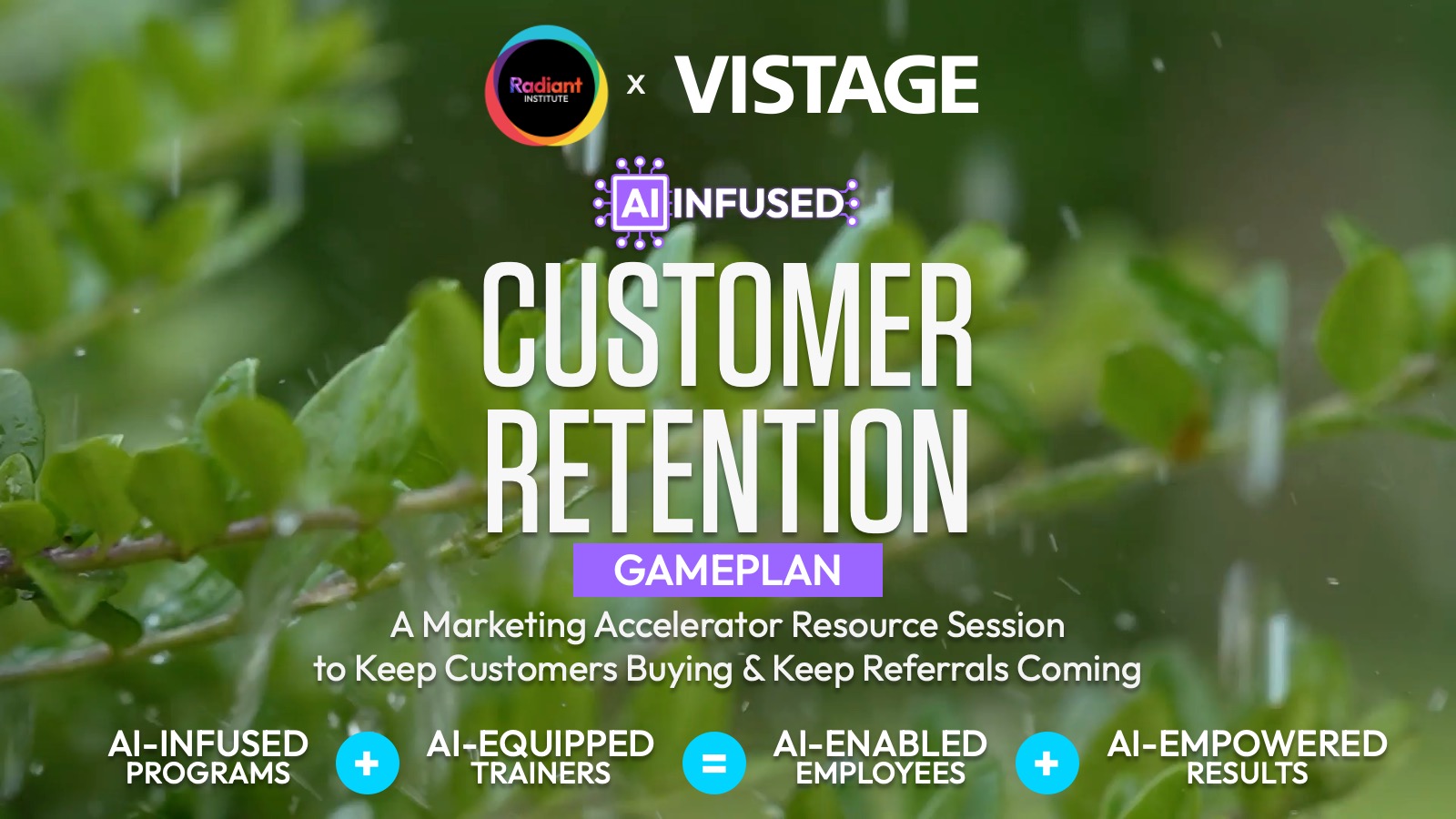 Radiant INSTITUTE x VISTAGE

AI INFUSED

CUSTOMER RETENTION

GAMEPLAN

A Marketing Accelerator Resource Session to Keep Customers Buying & Keep Referrals Coming

AI-INFUSED PROGRAMS + AI-EQUIPPED TRAINERS = AI-ENABLED EMPLOYEES + AI-EMPOWERED RESULTS